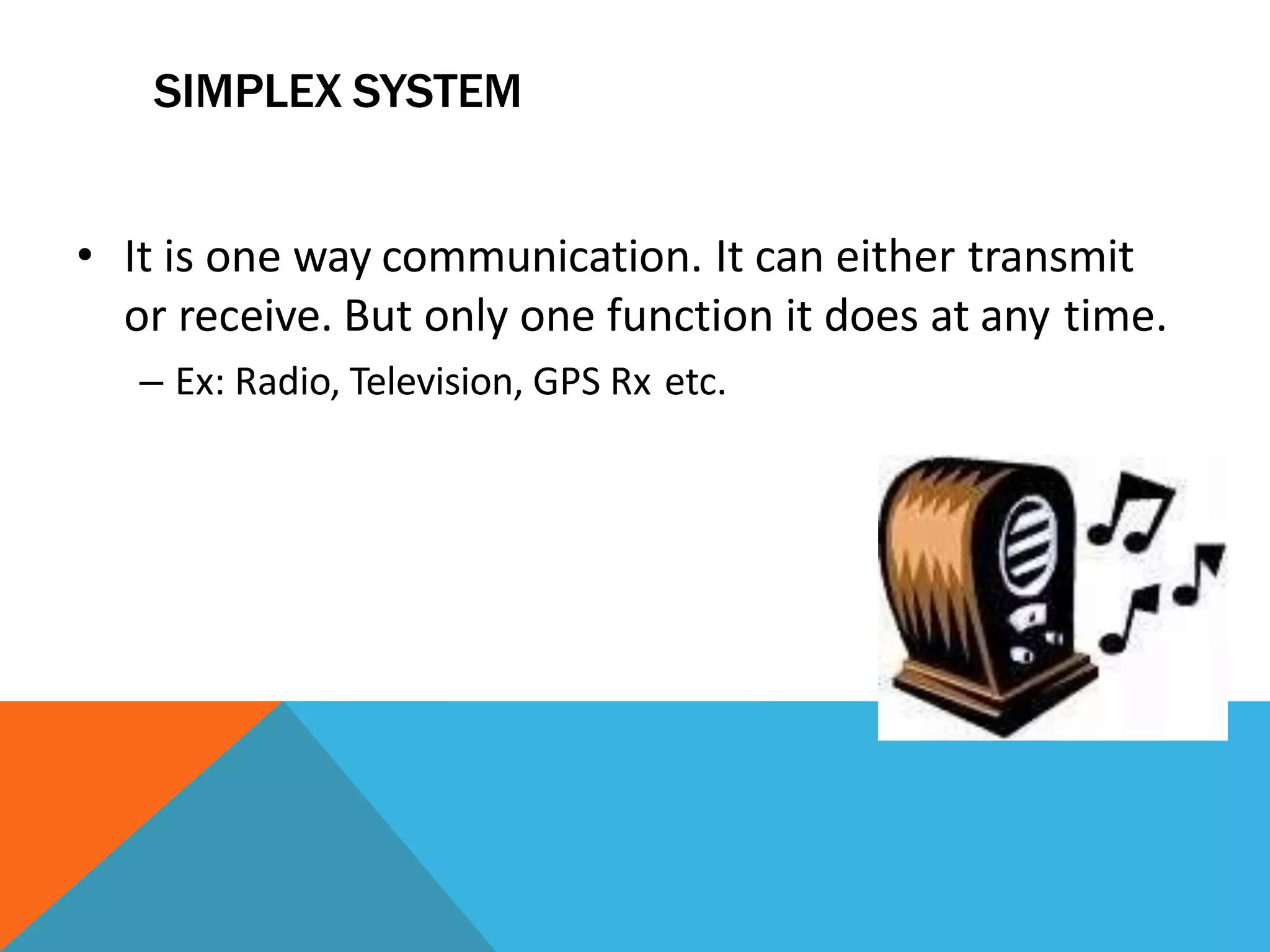 SIMPLEX SYSTEM

• It is one way communication. It can either transmit or receive. But only one function it does at any time.

– Ex: Radio, Television, GPS Rx etc.